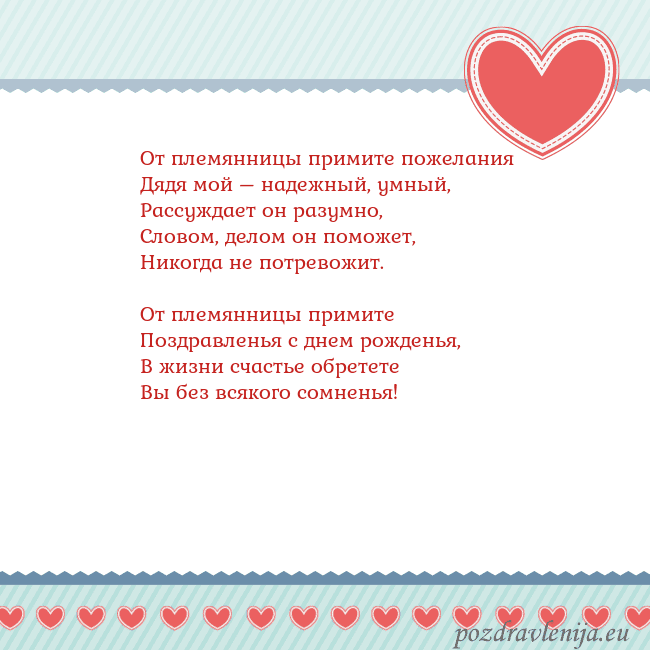 От племянницы примите пожелания
Дядя мой — надежный, умный,
Рассуждает он разумно,
Словом, делом он поможет,
Никогда не потревожит.

От племянницы примите
Поздравленья с днем рожденья,
В жизни счастье обретете
Вы без всякого сомненья!

pozdravlenija.eu